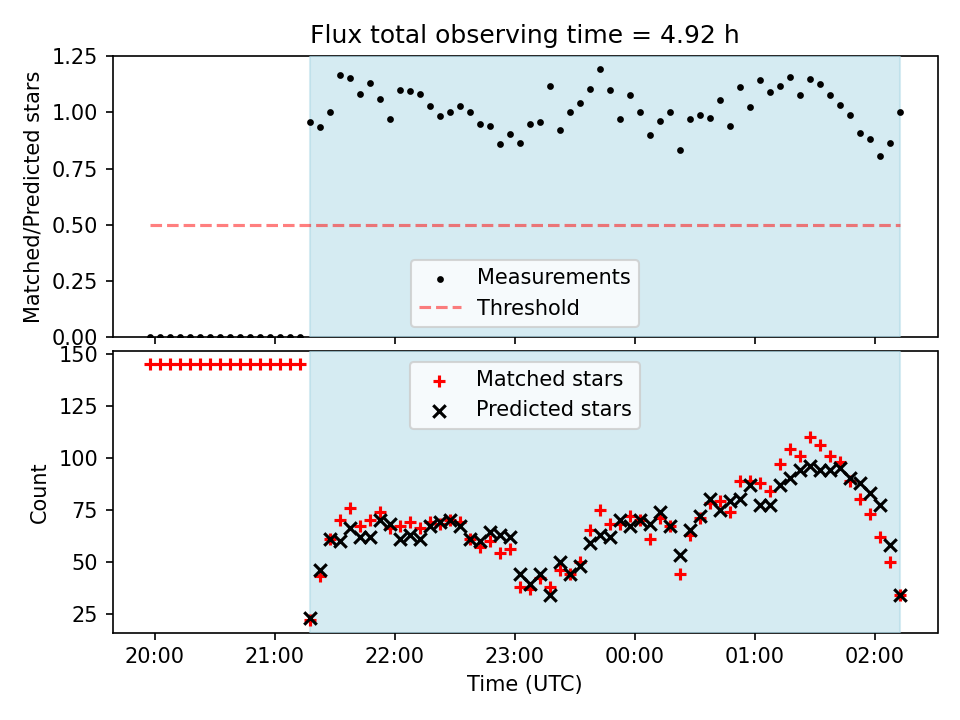 Flux total observing time = 4.92 h

Matched/Predicted stars

1.25
1.00
0.75
0.50
0.25
0.00

Measurements
Threshold

Count

150
125
100
75
50
25

Matched stars
Predicted stars

20:00
21:00
22:00
23:00
00:00
01:00
02:00

Time (UTC)